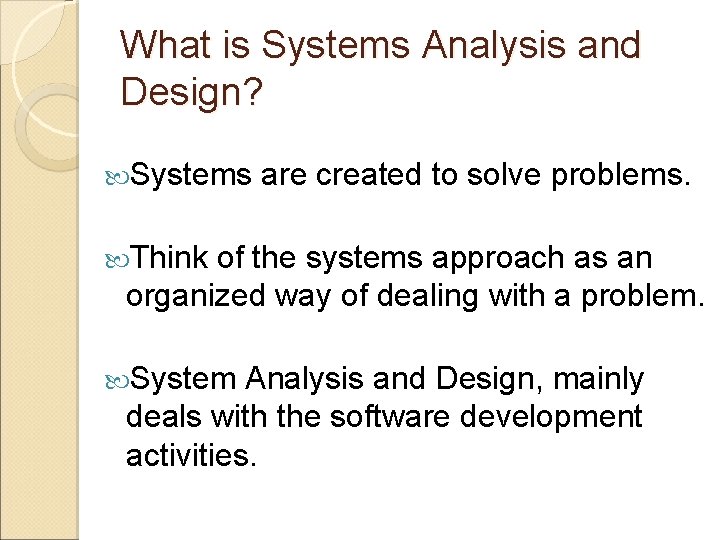 What is Systems Analysis and Design?

Systems are created to solve problems.

Think of the systems approach as an organized way of dealing with a problem.

System Analysis and Design, mainly deals with the software development activities.